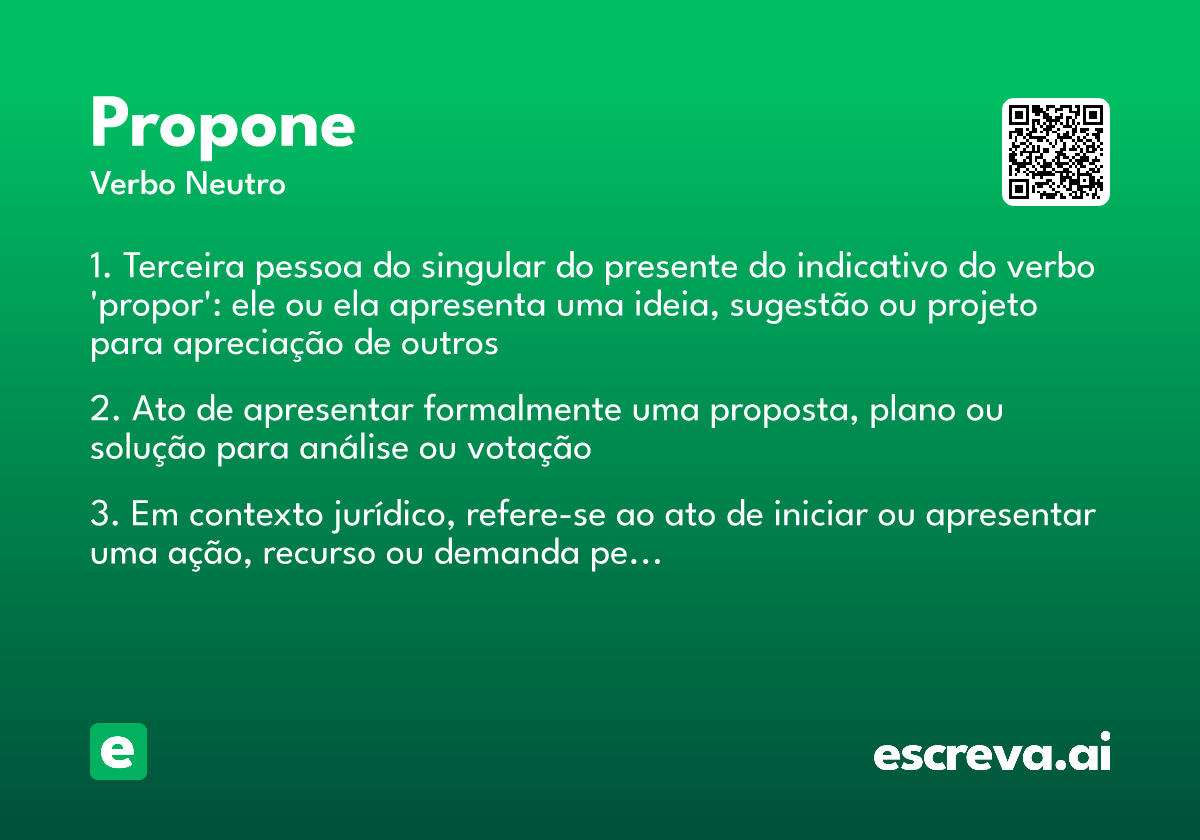 Propone
Verbo Neutro

1. Terceira pessoa do singular do presente do indicativo do verbo 'propor': ele ou ela apresenta uma ideia, sugestão ou projeto para apreciação de outros

2. Ato de apresentar formalmente uma proposta, plano ou solução para análise ou votação

3. Em contexto jurídico, refere-se ao ato de iniciar ou apresentar uma ação, recurso ou demanda pe...

e

escreva.ai